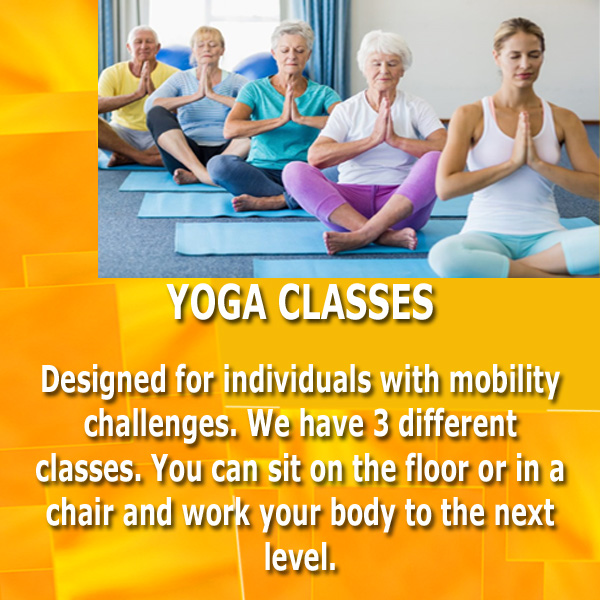 YOGA CLASSES

Designed for individuals with mobility challenges. We have 3 different classes. You can sit on the floor or in a chair and work your body to the next level.